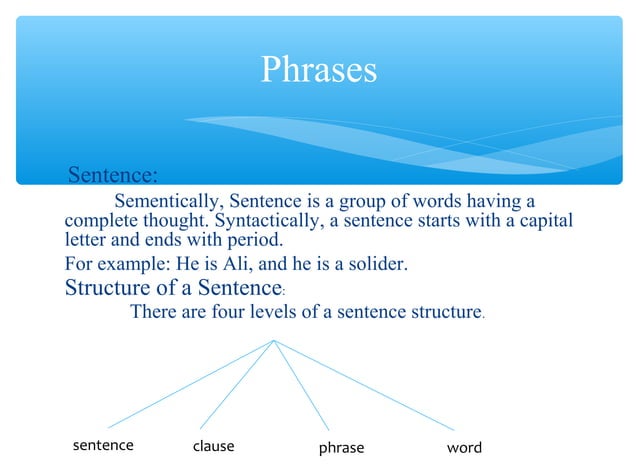 Phrases

Sentence:

Sementically, Sentence is a group of words having a complete thought. Syntactically, a sentence starts with a capital letter and ends with period.

For example: He is Ali, and he is a solider.

Structure of a Sentence:

There are four levels of a sentence structure.

sentence

clause

phrase

word